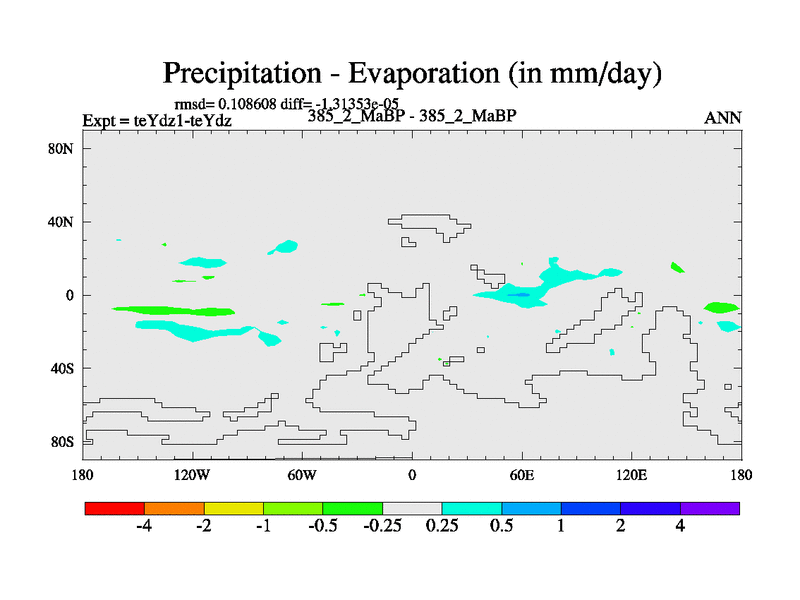 Precipitation - Evaporation (in mm/day)

rmsd= 0.108608 diff= -1.31353e-05

Expt = teYdz1-teYdz

385_2_MaBP - 385_2_MaBP

ANN

80N
40N
0
40S
80S

180
120W
60W
0
60E
120E
180

-4
-2
-1
-0.5
-0.25
0.25
0.5
1
2
4